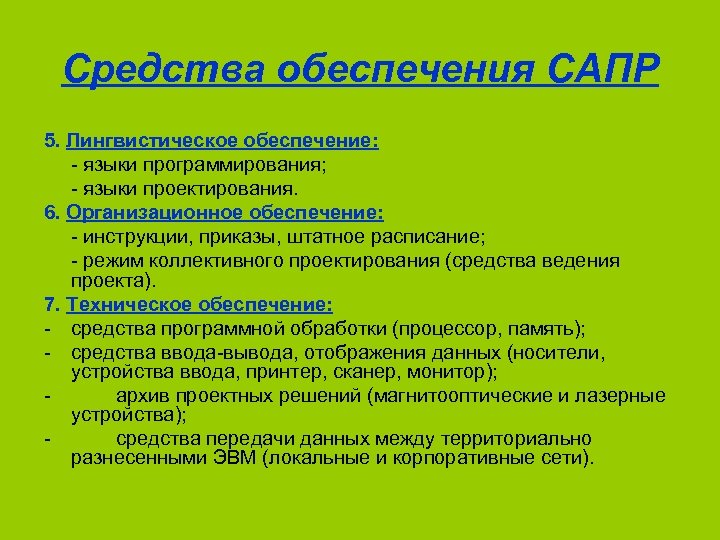 Средства обеспечения САПР

5. Лингвистическое обеспечение:
- языки программирования;
- языки проектирования.
6. Организационное обеспечение:
- инструкции, приказы, штатное расписание;
- режим коллективного проектирования (средства ведения проекта).
7. Техническое обеспечение:
- средства программной обработки (процессор, память);
- средства ввода-вывода, отображения данных (носители, устройства ввода, принтер, сканер, монитор);
- архив проектных решений (магнитооптические и лазерные устройства);
- средства передачи данных между территориально разнесенными ЭВМ (локальные и корпоративные сети).